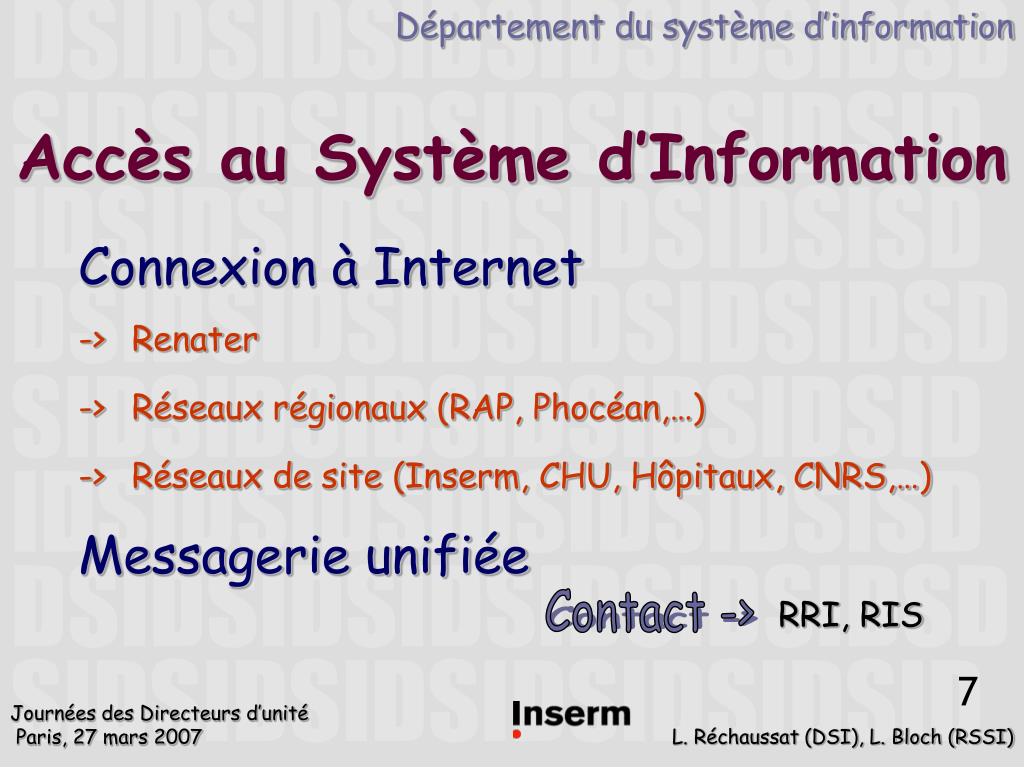 Département du système d'information

Accès au Système d'Information

Connexion à Internet

-> Renater

-> Réseaux régionaux (RAP, Phocéan,…)

-> Réseaux de site (Inserm, CHU, Hôpitaux, CNRS,…)

Messagerie unifiée

Contact -> RRI, RIS

7

Journées des Directeurs d'unité
Paris, 27 mars 2007

Inserm

L. Réchaussat (DSI), L. Bloch (RSSI)